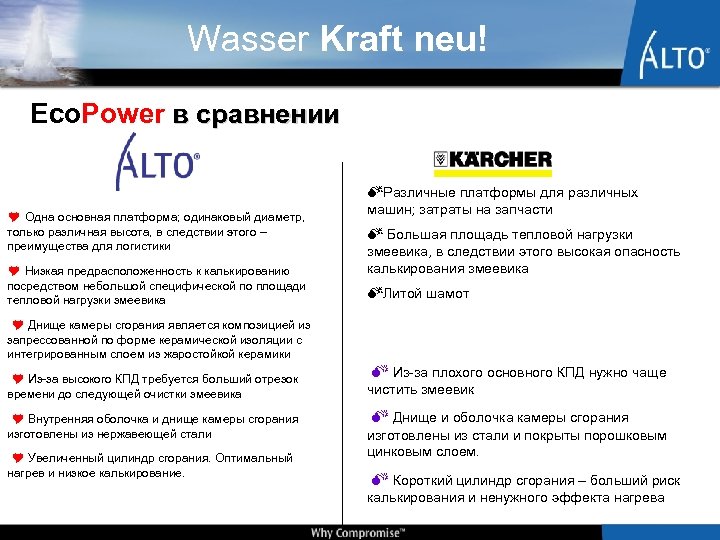 Wasser Kraft neu!

ALTO®

EcoPower в сравнении

ALTO®

Одна основная платформа; одинаковый диаметр, только различная высота, в следствии этого – преимущества для логистики

Низкая предрасположенность к калькированию посредством небольшой специфической по площади тепловой нагрузки змеевика

Днище камеры сгорания является композицией из запрессованной по форме керамической изоляции с интегрированным слоем из жаростойкой керамики

Из-за высокого КПД требуется больший отрезок времени до следующей очистки змеевика

Внутренняя оболочка и днище камеры сгорания изготовлены из нержавеющей стали

Увеличенный цилиндр сгорания. Оптимальный нагрев и низкое калькирование.

KÄRCHER

Различные платформы для различных машин; затраты на запчасти

Большая площадь тепловой нагрузки змеевика, в следствии этого высокая опасность калькирования змеевика

Литой шамот

Из-за плохого основного КПД нужно чаще чистить змеевик

Днище и оболочка камеры сгорания изготовлены из стали и покрыты порошковым цинковым слоем.

Короткий цилиндр сгорания – больший риск калькирования и ненужного эффекта нагрева

Why Compromise™